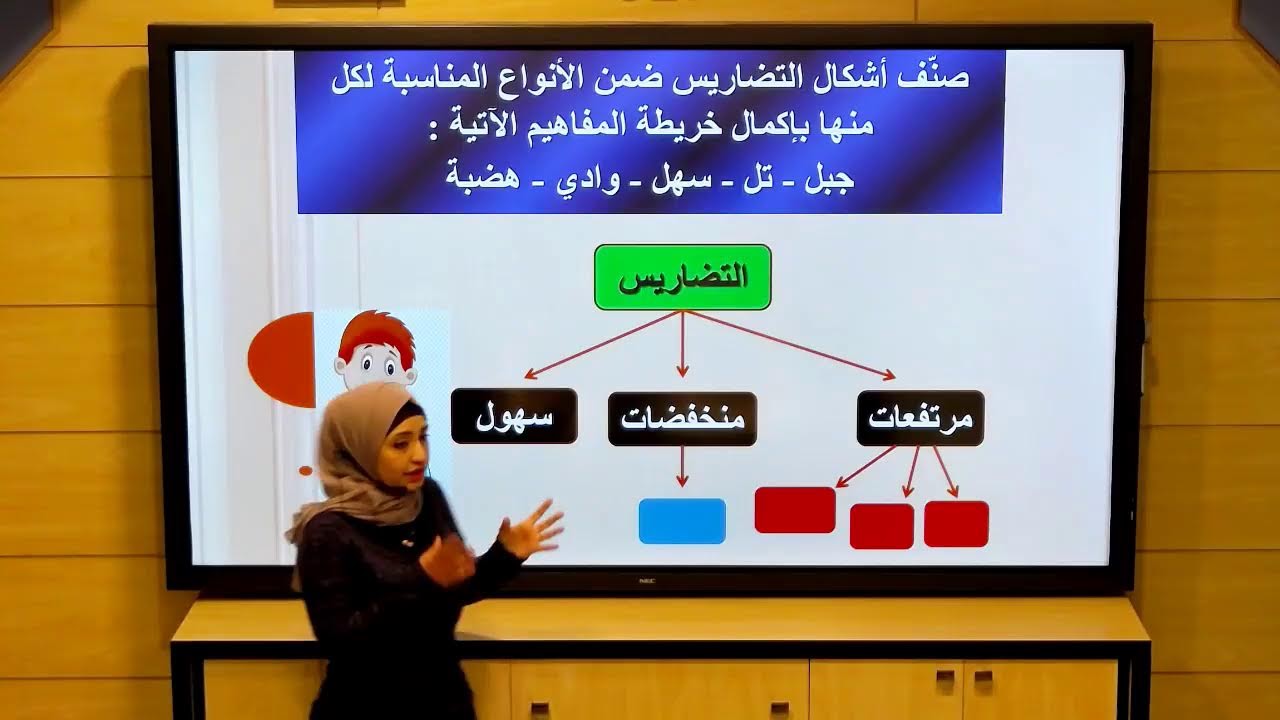 صنّف أشكال التضاريس ضمن الأنواع المناسبة لكل منها بإكمال خريطة المفاهيم الآتية :
جبل - تل - سهل - وادي - هضبة

التضاريس

مرتفعات

منخفضات

سهول

NEC